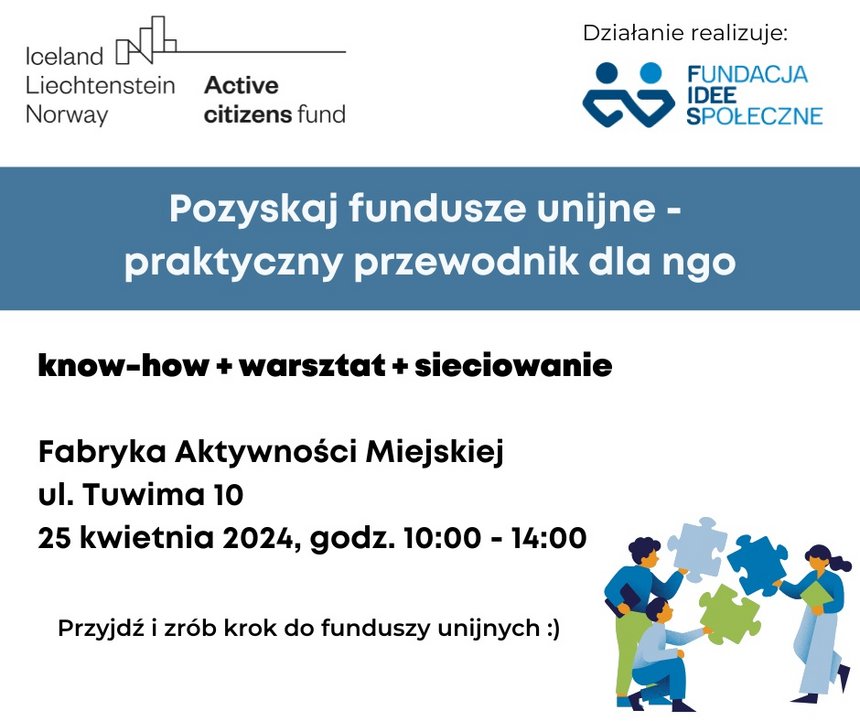 Iceland
Liechtenstein
Norway

Active
citizens fund

Działanie realizuje:

FUNDACJA
IDEE
SPOŁECZNE

Pozyskaj fundusze unijne - praktyczny przewodnik dla ngo

know-how + warsztat + sieciowanie

Fabryka Aktywności Miejskiej
ul. Tuwima 10
25 kwietnia 2024, godz. 10:00 - 14:00

Przyjdź i zrób krok do funduszy unijnych :)